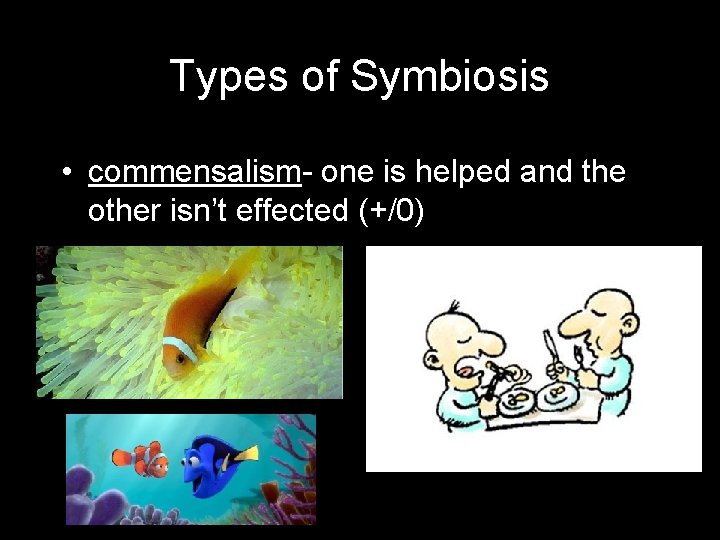 Types of Symbiosis

• commensalism- one is helped and the other isn't effected (+/0)